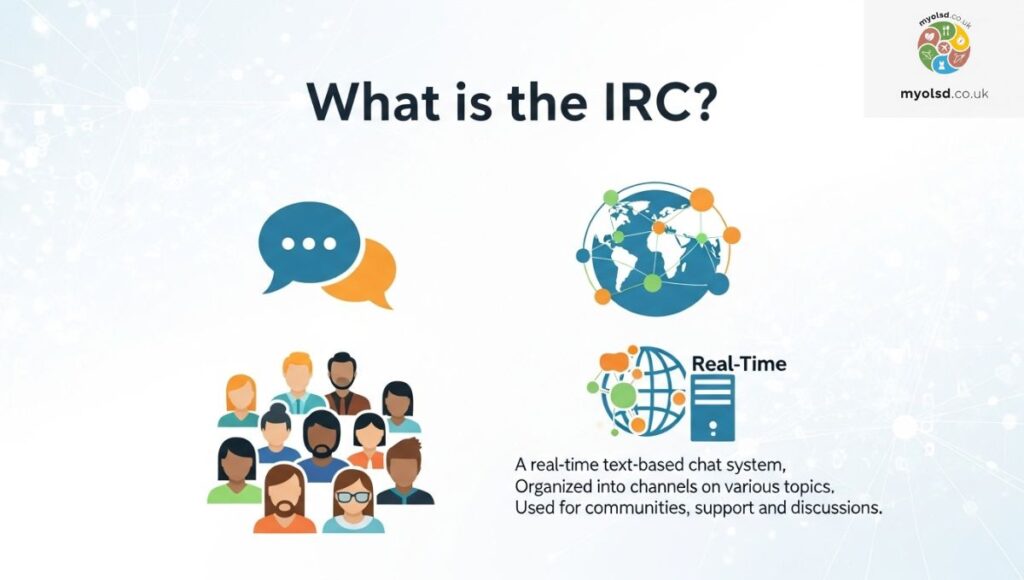 myolsd.co.uk

myolsd.co.uk

What is the IRC?

Real-Time

A real-time text-based chat system,
Organized into channels on various topics.
Used for communities, support and discussions.